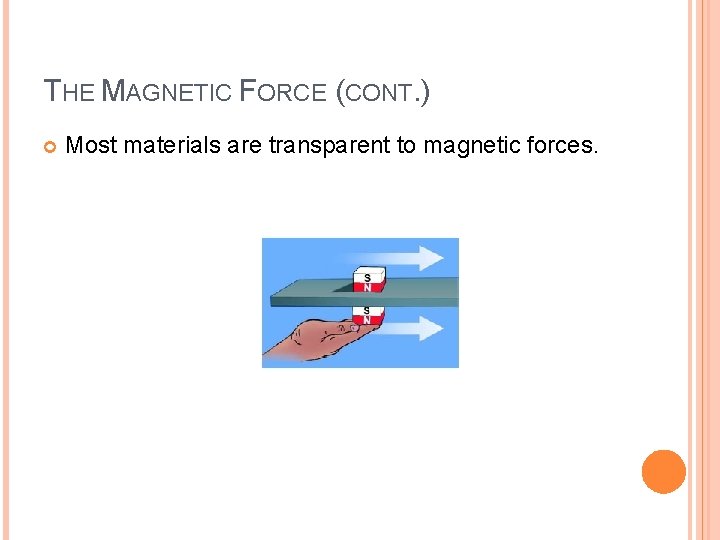 THE MAGNETIC FORCE (CONT.)

Most materials are transparent to magnetic forces.

S
N
S
N